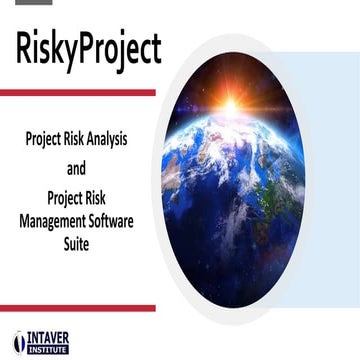 RiskyProject

Project Risk Analysis
and
Project Risk Management Software Suite

INTAVER INSTITUTE